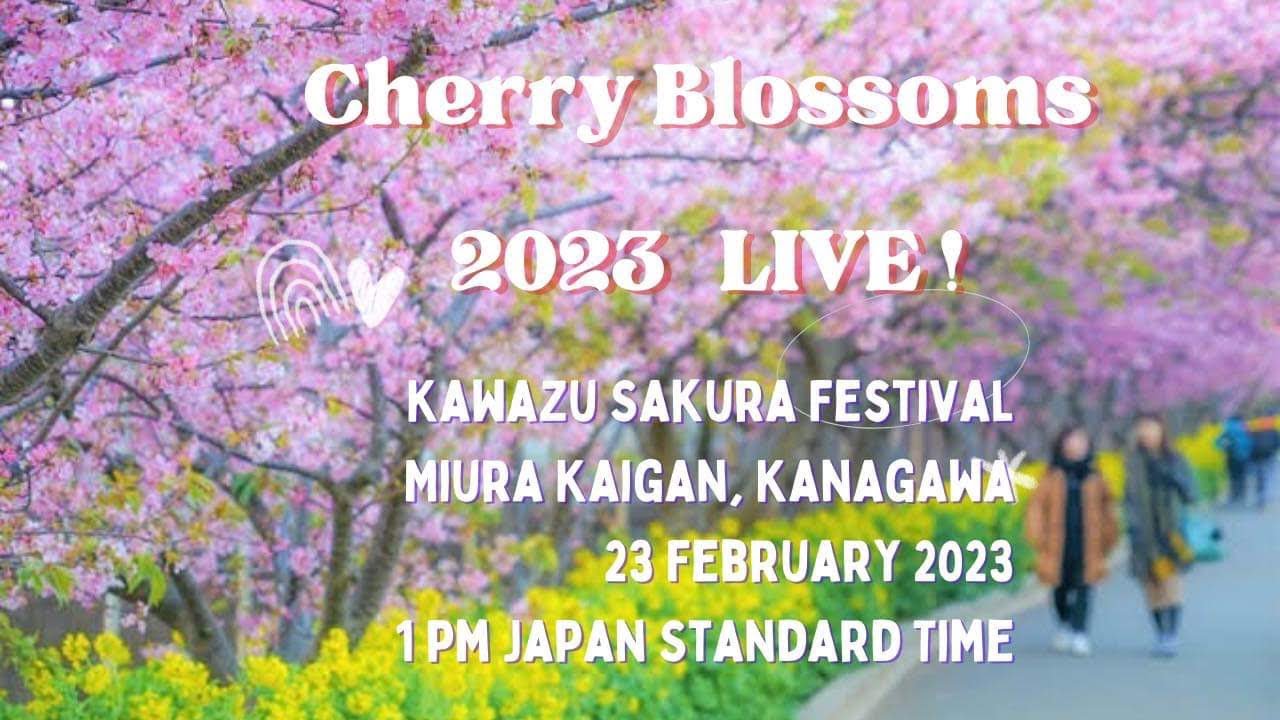 Cherry Blossoms

2023 LIVE !

KAWAZU SAKURA FESTIVAL
MIURA KAIGAN, KANAGAWA
23 FEBRUARY 2023
1 PM JAPAN STANDARD TIME